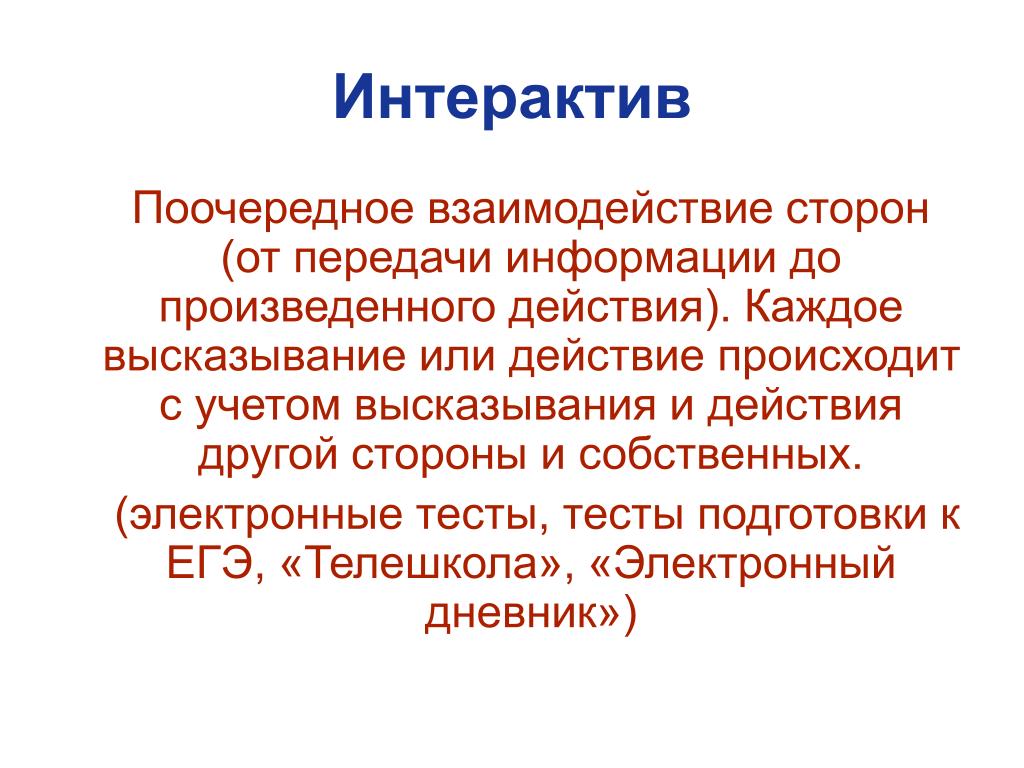 Интерактив

Поочередное взаимодействие сторон (от передачи информации до произведенного действия). Каждое высказывание или действие происходит с учетом высказывания и действия другой стороны и собственных.

(электронные тесты, тесты подготовки к ЕГЭ, «Телешкола», «Электронный дневник»)